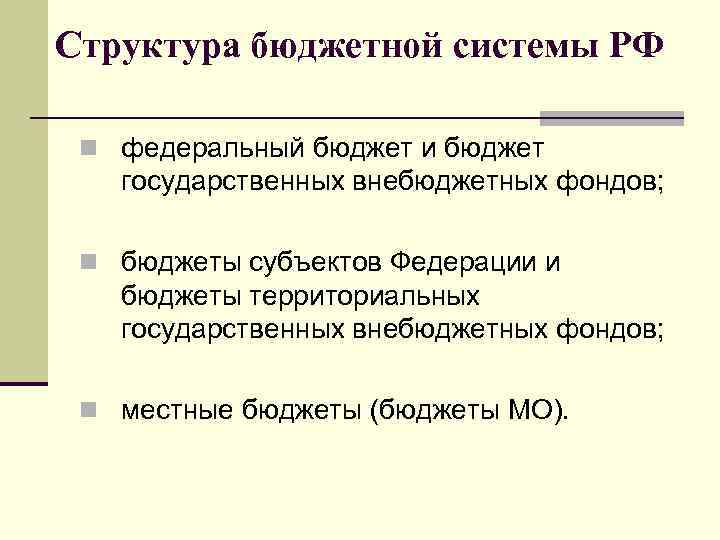 Структура бюджетной системы РФ

- федеральный бюджет и бюджет государственных внебюджетных фондов;
- бюджеты субъектов Федерации и бюджеты территориальных государственных внебюджетных фондов;
- местные бюджеты (бюджеты МО).